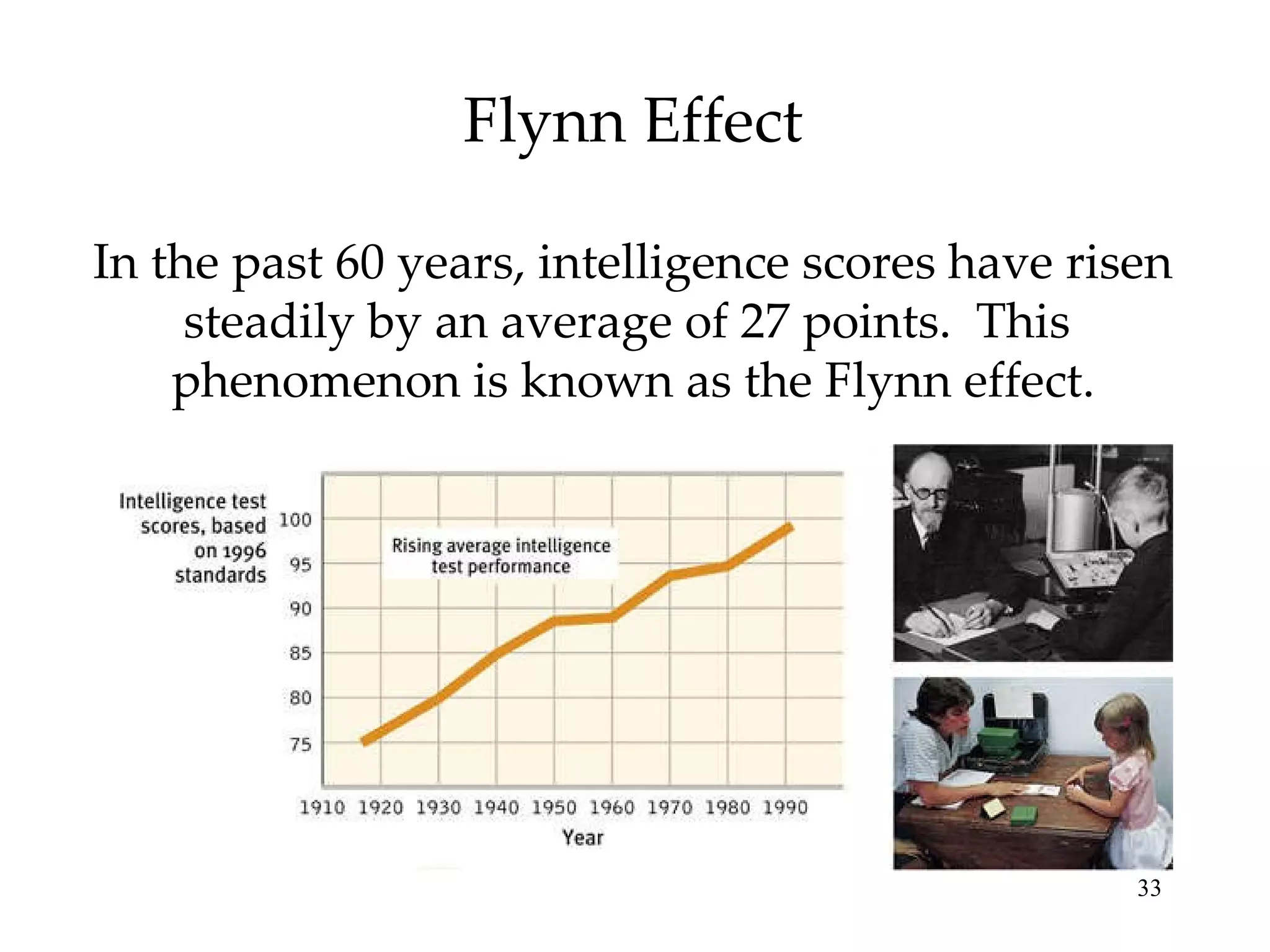 Flynn Effect

In the past 60 years, intelligence scores have risen steadily by an average of 27 points. This phenomenon is known as the Flynn effect.

Intelligence test scores, based on 1996 standards

100
95
90
85
80
75

Rising average intelligence test performance

1910 1920 1930 1940 1950 1960 1970 1980 1990
Year

33